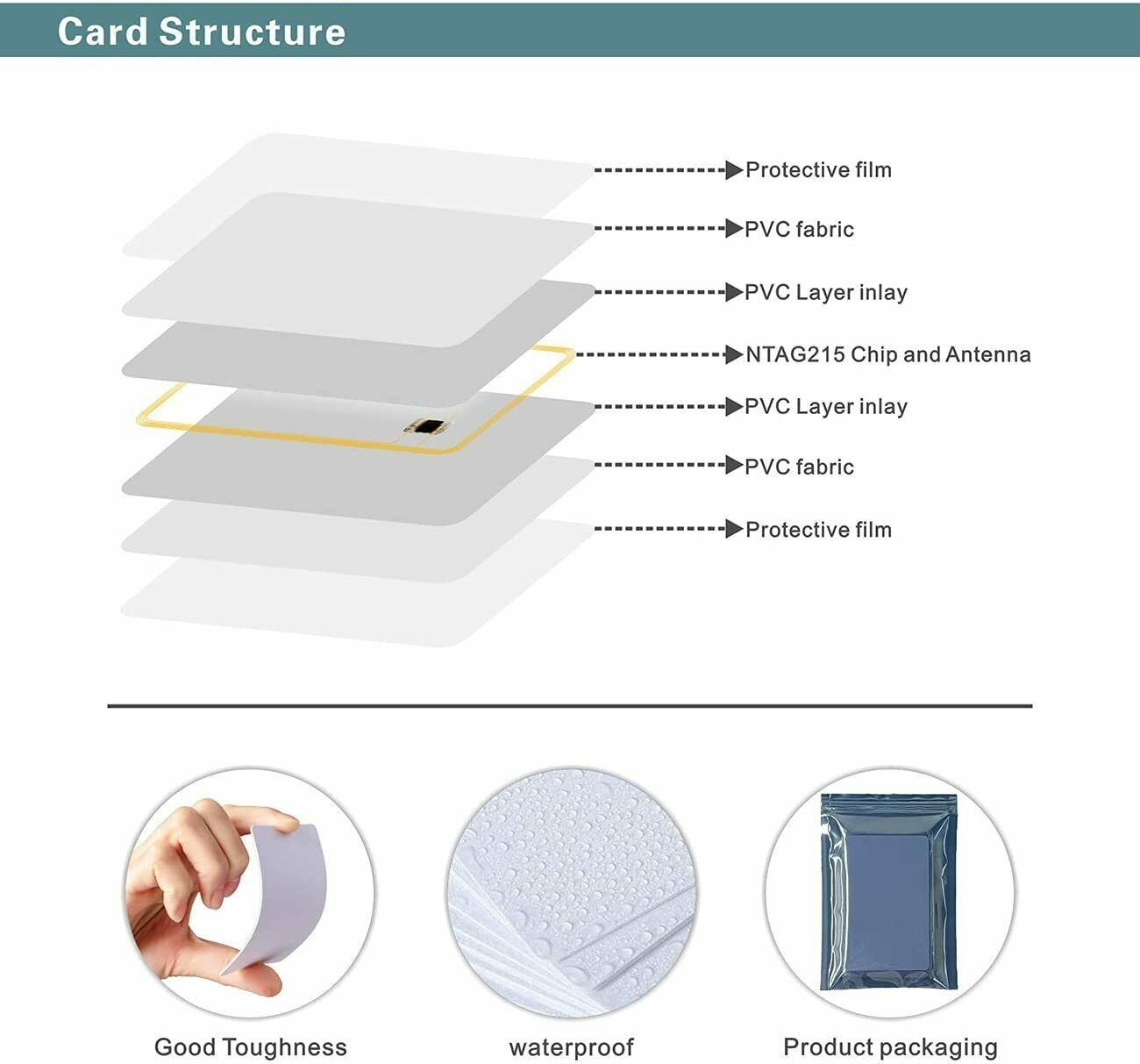 Card Structure

Protective film

PVC fabric

PVC Layer inlay

NTAG215 Chip and Antenna

PVC Layer inlay

PVC fabric

Protective film

Good Toughness

waterproof

Product packaging